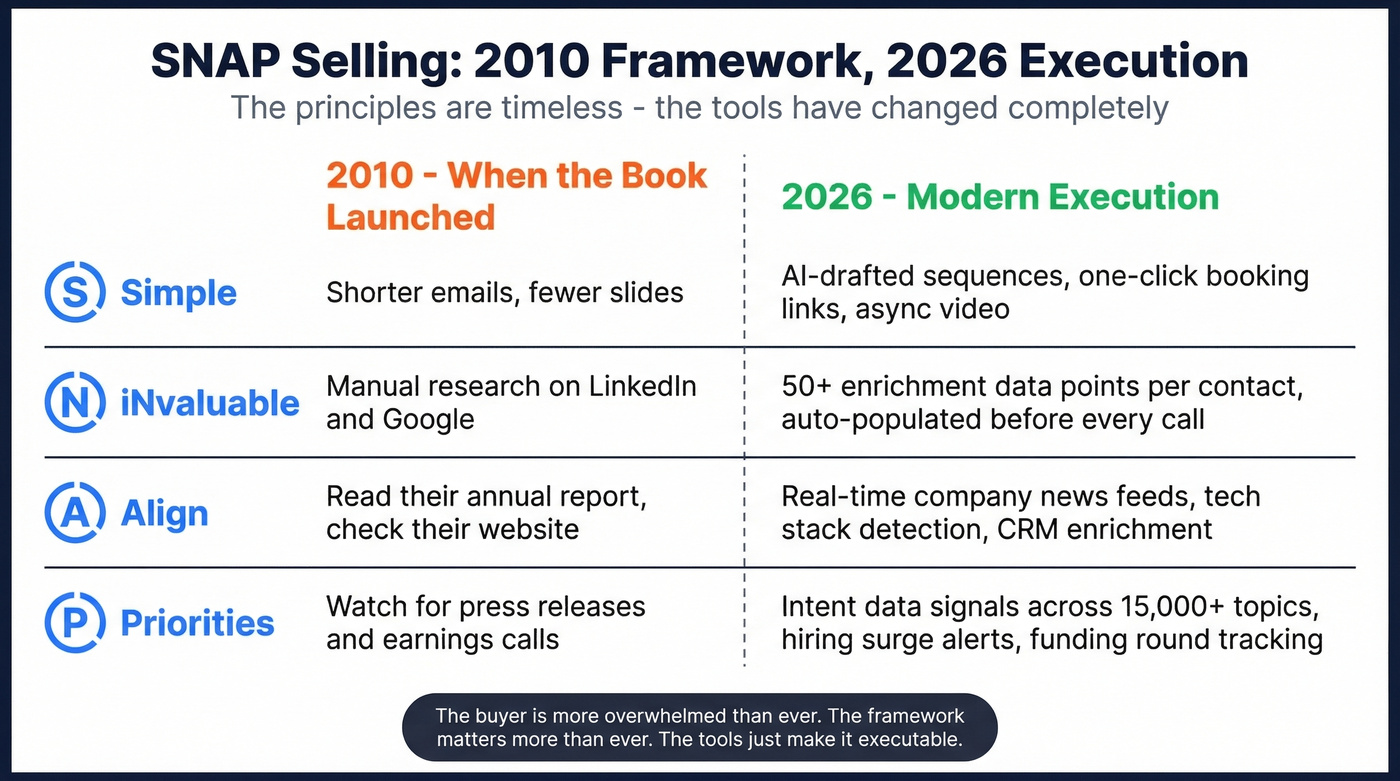 SNAP Selling: 2010 Framework, 2026 Execution

The principles are timeless - the tools have changed completely

| | 2010 - When the Book Launched | 2026 - Modern Execution |
|---|---|---|
| S Simple | Shorter emails, fewer slides | AI-drafted sequences, one-click booking links, async video |
| N iNvaluable | Manual research on LinkedIn and Google | 50+ enrichment data points per contact, auto-populated before every call |
| A Align | Read their annual report, check their website | Real-time company news feeds, tech stack detection, CRM enrichment |
| P Priorities | Watch for press releases and earnings calls | Intent data signals across 15,000+ topics, hiring surge alerts, funding round tracking |

The buyer is more overwhelmed than ever. The framework matters more than ever. The tools just make it executable.